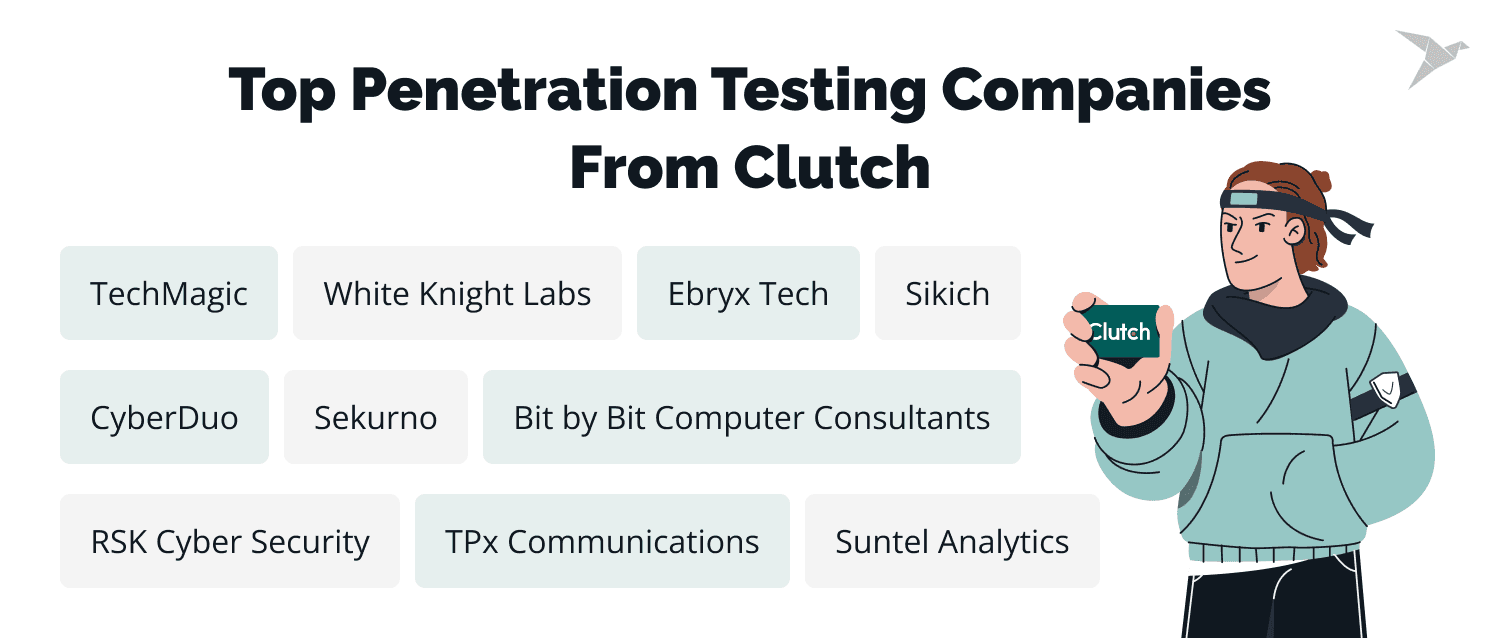 Top Penetration Testing Companies From Clutch

TechMagic
White Knight Labs
Ebryx Tech
Sikich
CyberDuo
Sekurno
Bit by Bit Computer Consultants
RSK Cyber Security
TPx Communications
Suntel Analytics

Clutch